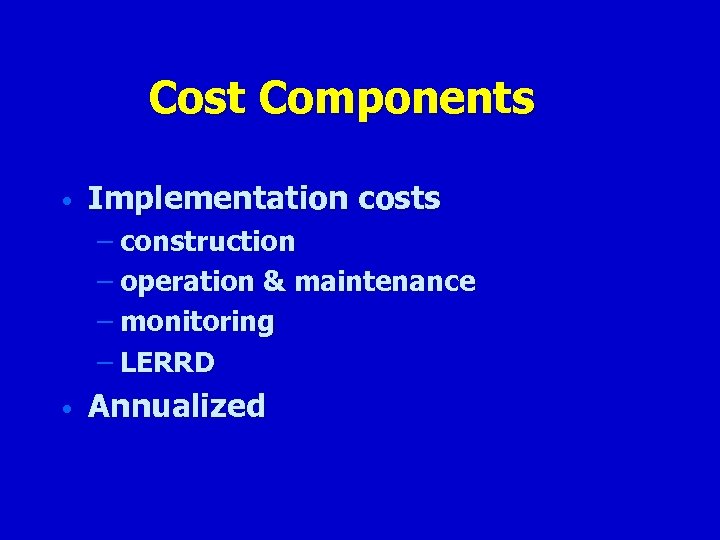 Cost Components

• Implementation costs
  – construction
  – operation & maintenance
  – monitoring
  – LERRD
• Annualized